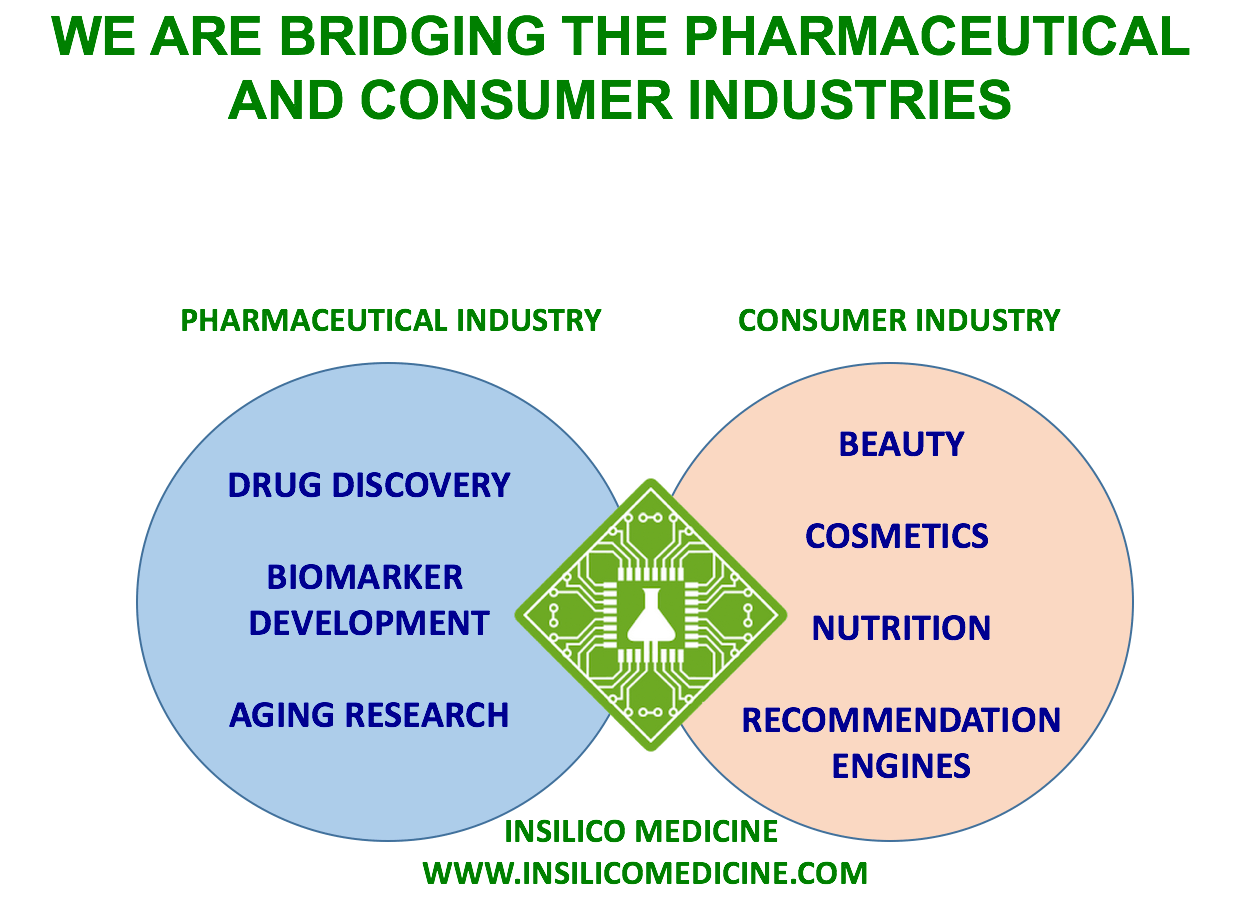 WE ARE BRIDGING THE PHARMACEUTICAL AND CONSUMER INDUSTRIES

PHARMACEUTICAL INDUSTRY

DRUG DISCOVERY

BIOMARKER DEVELOPMENT

AGING RESEARCH

CONSUMER INDUSTRY

BEAUTY

COSMETICS

NUTRITION

RECOMMENDATION ENGINES

INSILICO MEDICINE
WWW.INSILICOMEDICINE.COM